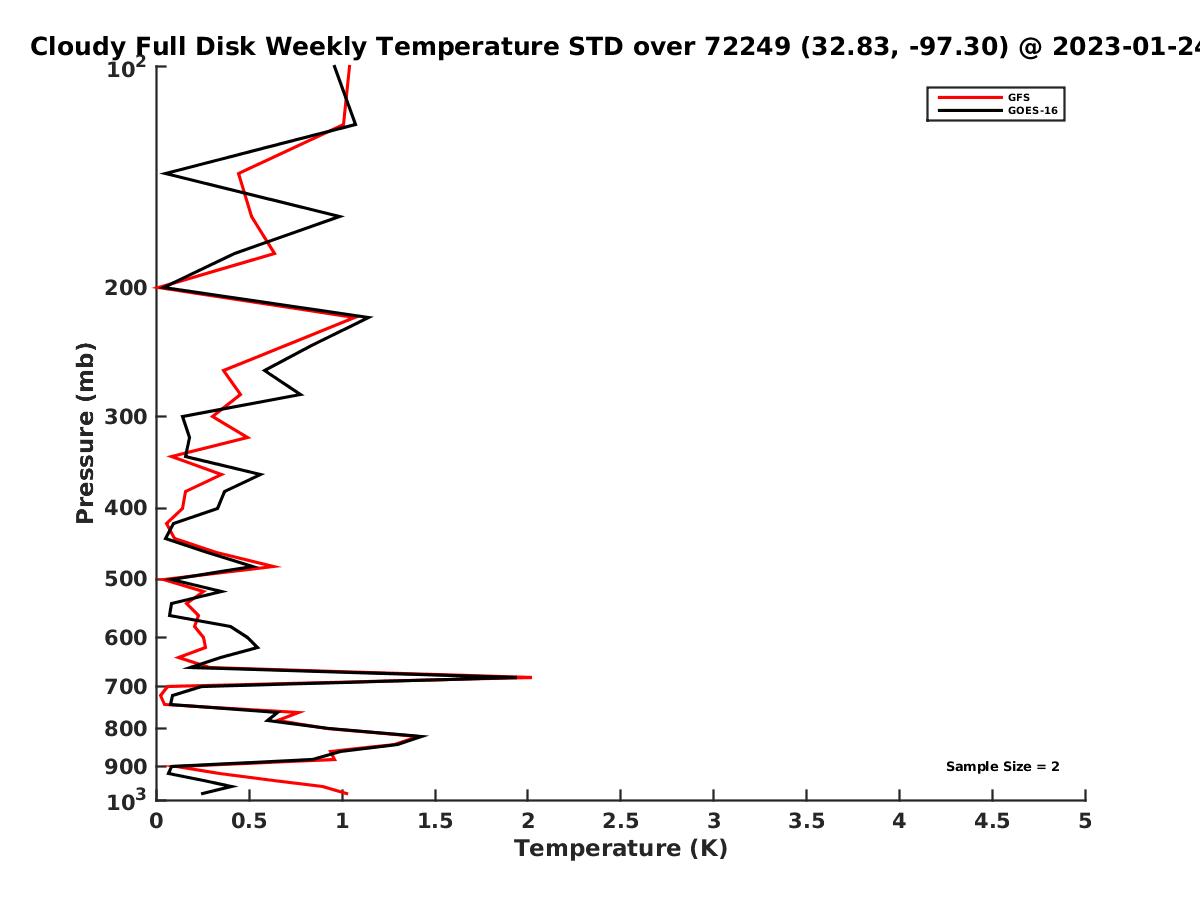 Cloudy Full Disk Weekly Temperature STD over 72249 (32.83, -97.30) @ 2023-01-24

GFS
GOES-16

Pressure (mb)

$10^2$
200
300
400
500
600
700
800
900
$10^3$

Sample Size = 2

0
0.5
1
1.5
2
2.5
3
3.5
4
4.5
5
Temperature (K)